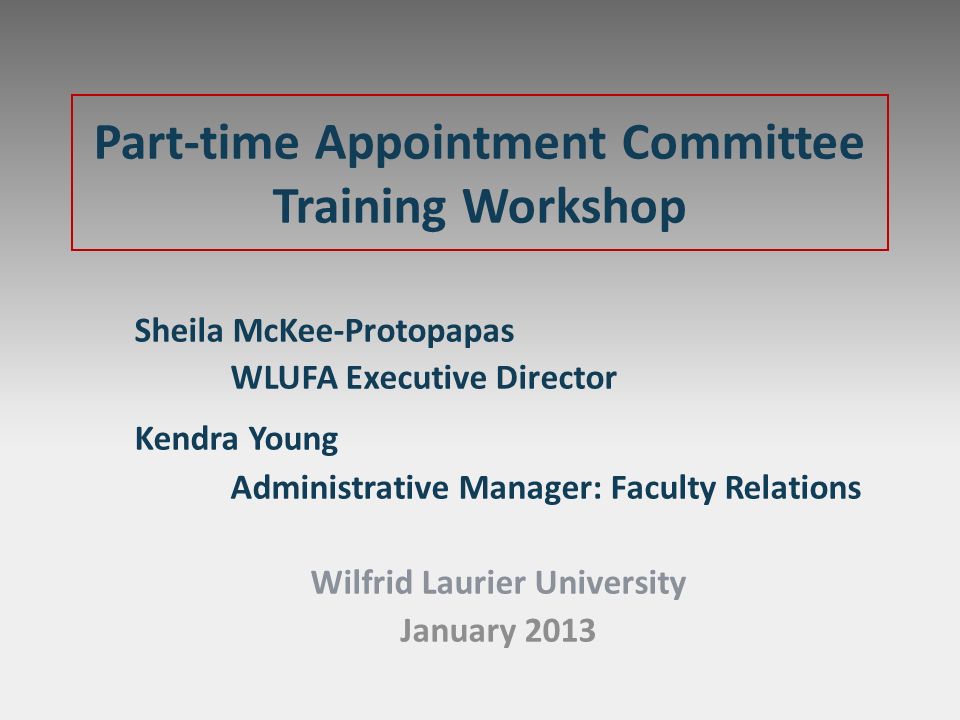 Part-time Appointment Committee Training Workshop

Sheila McKee-Protopapas
WLUFA Executive Director

Kendra Young
Administrative Manager: Faculty Relations

Wilfrid Laurier University
January 2013